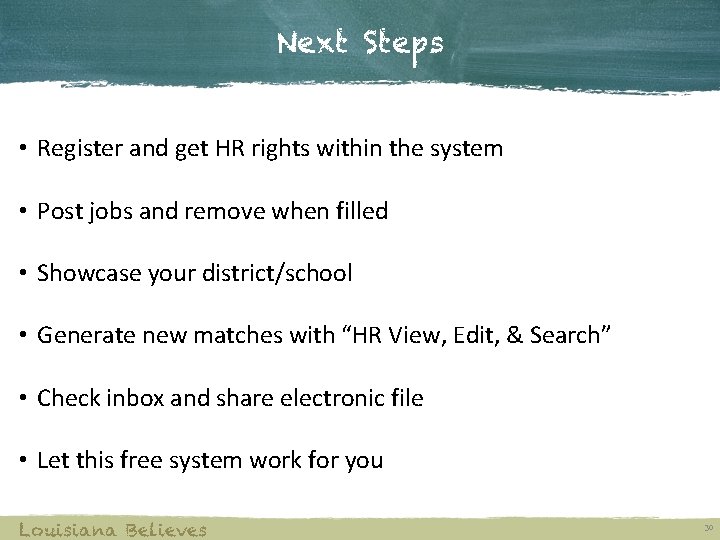 Next Steps

• Register and get HR rights within the system

• Post jobs and remove when filled

• Showcase your district/school

• Generate new matches with “HR View, Edit, & Search”

• Check inbox and share electronic file

• Let this free system work for you

Louisiana Believes

30